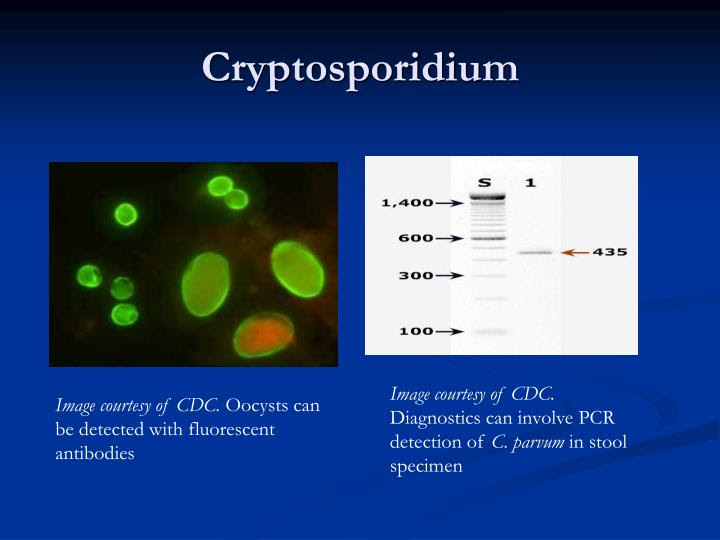 Cryptosporidium

S 1

1,400
600
300
100
435

Image courtesy of CDC. Oocysts can be detected with fluorescent antibodies

Image courtesy of CDC. Diagnostics can involve PCR detection of C. parvum in stool specimen